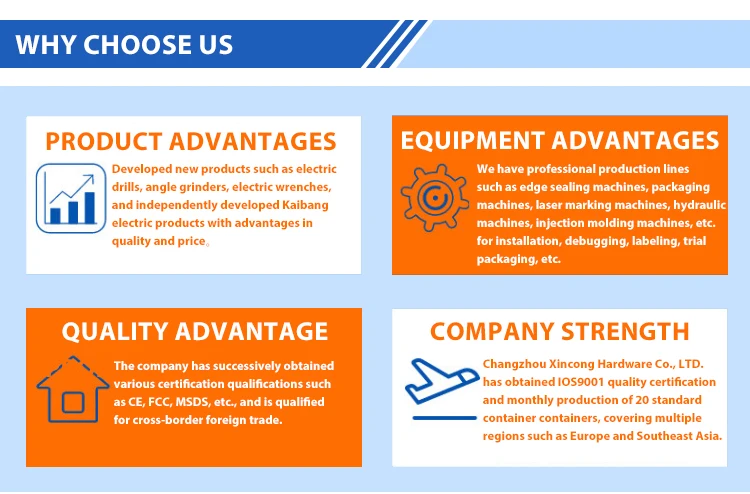 WHY CHOOSE US

PRODUCT ADVANTAGES

Developed new products such as electric drills, angle grinders, electric wrenches, and independently developed Kaibang electric products with advantages in quality and price。

EQUIPMENT ADVANTAGES

We have professional production lines such as edge sealing machines, packaging machines, laser marking machines, hydraulic machines, injection molding machines, etc. for installation, debugging, labeling, trial packaging, etc.

QUALITY ADVANTAGE

The company has successively obtained various certification qualifications such as CE, FCC, MSDS, etc., and is qualified for cross-border foreign trade.

COMPANY STRENGTH

Changzhou Xincong Hardware Co., LTD. has obtained IOS9001 quality certification and monthly production of 20 standard container containers, covering multiple regions such as Europe and Southeast Asia.